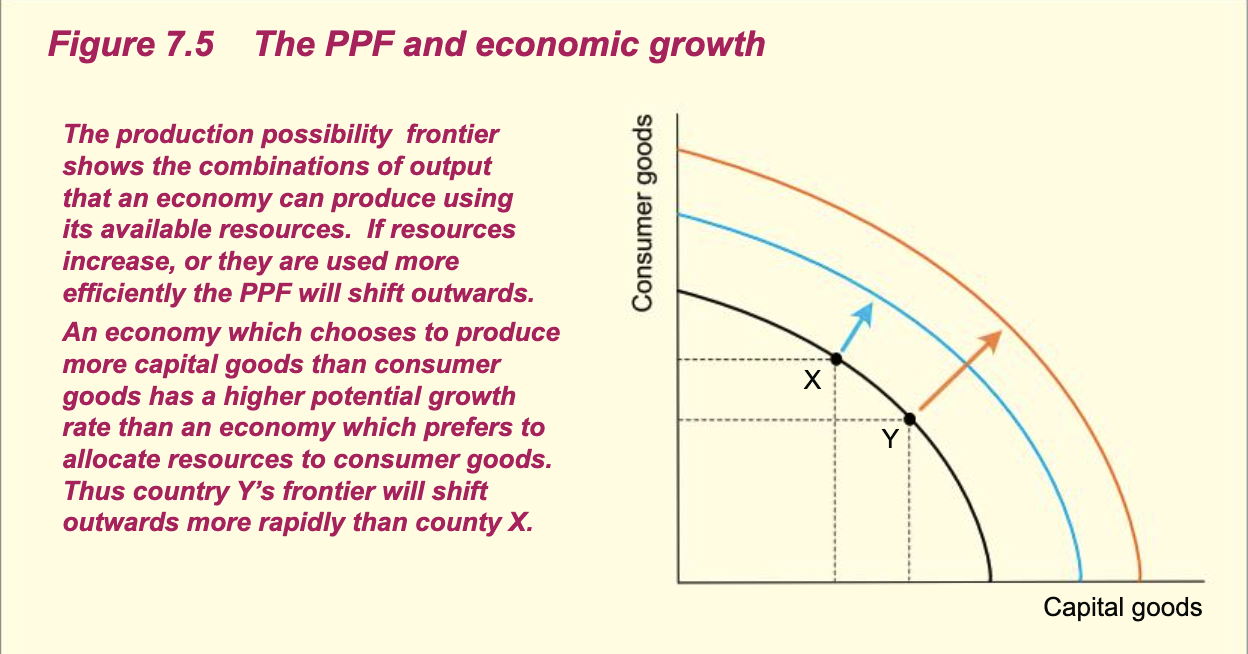 Figure 7.5 The PPF and economic growth

The production possibility frontier shows the combinations of output that an economy can produce using its available resources. If resources increase, or they are used more efficiently the PPF will shift outwards.

An economy which chooses to produce more capital goods than consumer goods has a higher potential growth rate than an economy which prefers to allocate resources to consumer goods. Thus country Y's frontier will shift outwards more rapidly than county X.

Consumer goods

X

Y

Capital goods